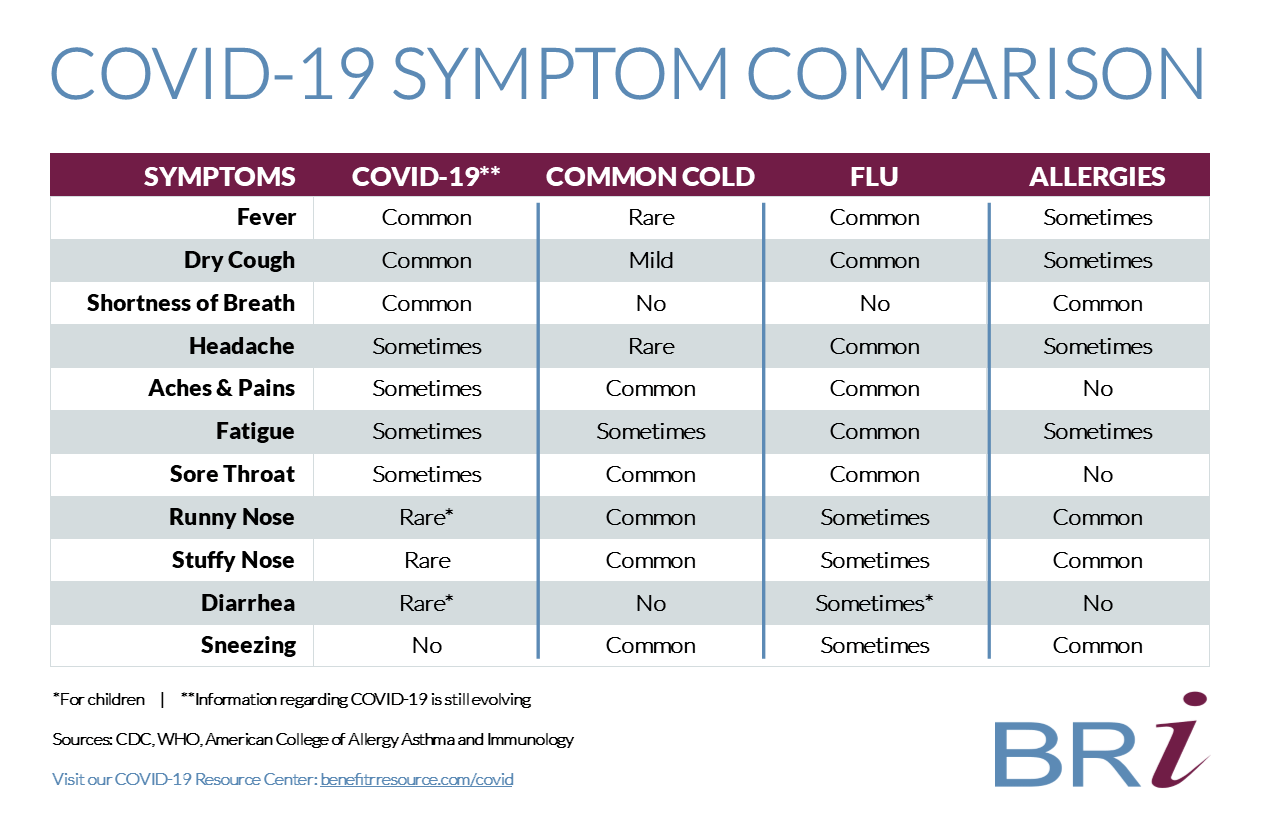 COVID-19 SYMPTOM COMPARISON

| SYMPTOMS | COVID-19** | COMMON COLD | FLU | ALLERGIES |
|---|---|---|---|---|
| Fever | Common | Rare | Common | Sometimes |
| Dry Cough | Common | Mild | Common | Sometimes |
| Shortness of Breath | Common | No | No | Common |
| Headache | Sometimes | Rare | Common | Sometimes |
| Aches & Pains | Sometimes | Common | Common | No |
| Fatigue | Sometimes | Sometimes | Common | Sometimes |
| Sore Throat | Sometimes | Common | Common | No |
| Runny Nose | Rare* | Common | Sometimes | Common |
| Stuffy Nose | Rare | Common | Sometimes | Common |
| Diarrhea | Rare* | No | Sometimes* | No |
| Sneezing | No | Common | Sometimes | Common |

*For children | **Information regarding COVID-19 is still evolving

Sources: CDC, WHO, American College of Allergy Asthma and Immunology

Visit our COVID-19 Resource Center: benefitrresource.com/covid

BRi